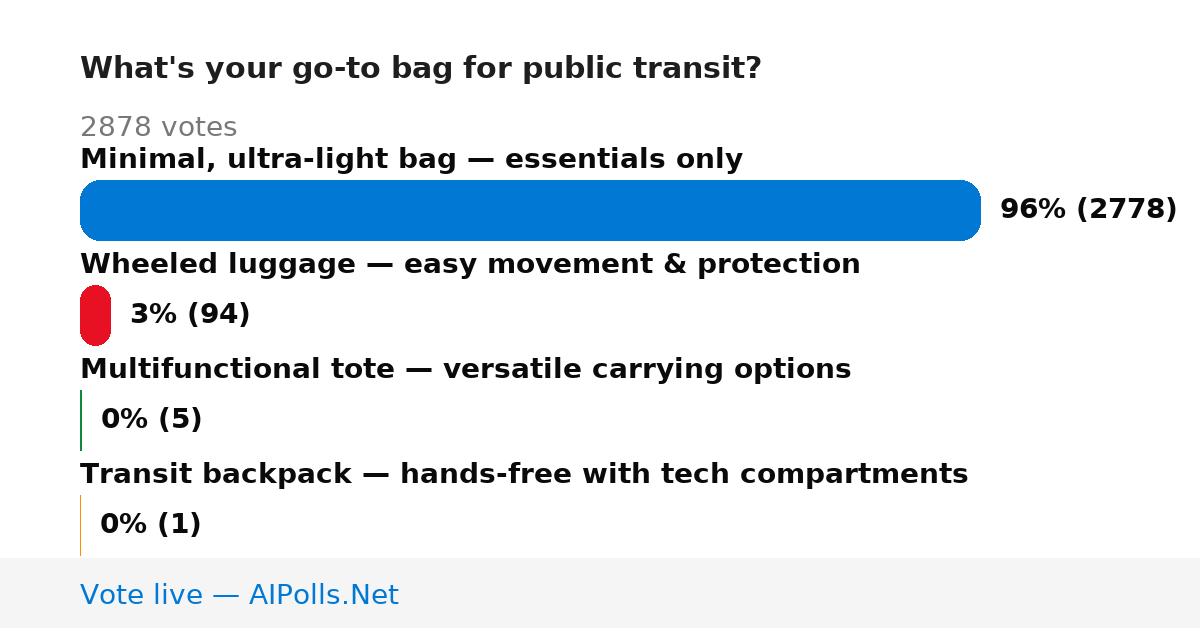 What's your go-to bag for public transit?

2878 votes

Minimal, ultra-light bag — essentials only

96% (2778)

Wheeled luggage — easy movement & protection

3% (94)

Multifunctional tote — versatile carrying options

0% (5)

Transit backpack — hands-free with tech compartments

0% (1)

Vote live — AIPolls.Net